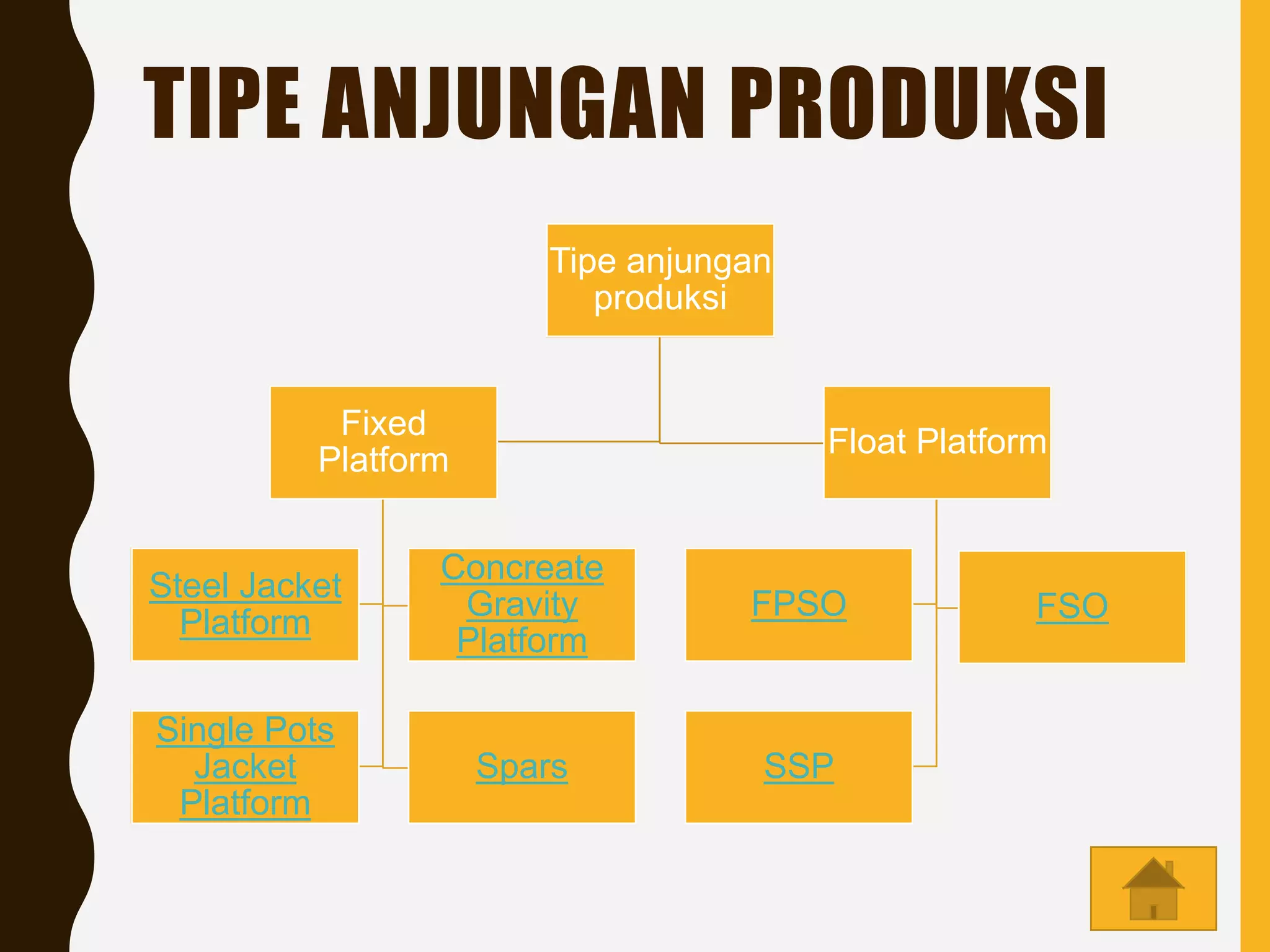 TIPE ANJUNGAN PRODUKSI

Tipe anjungan produksi

Fixed Platform

Float Platform

Steel Jacket Platform

Concreate Gravity Platform

FPSO

FSO

Single Pots Jacket Platform

Spars

SSP